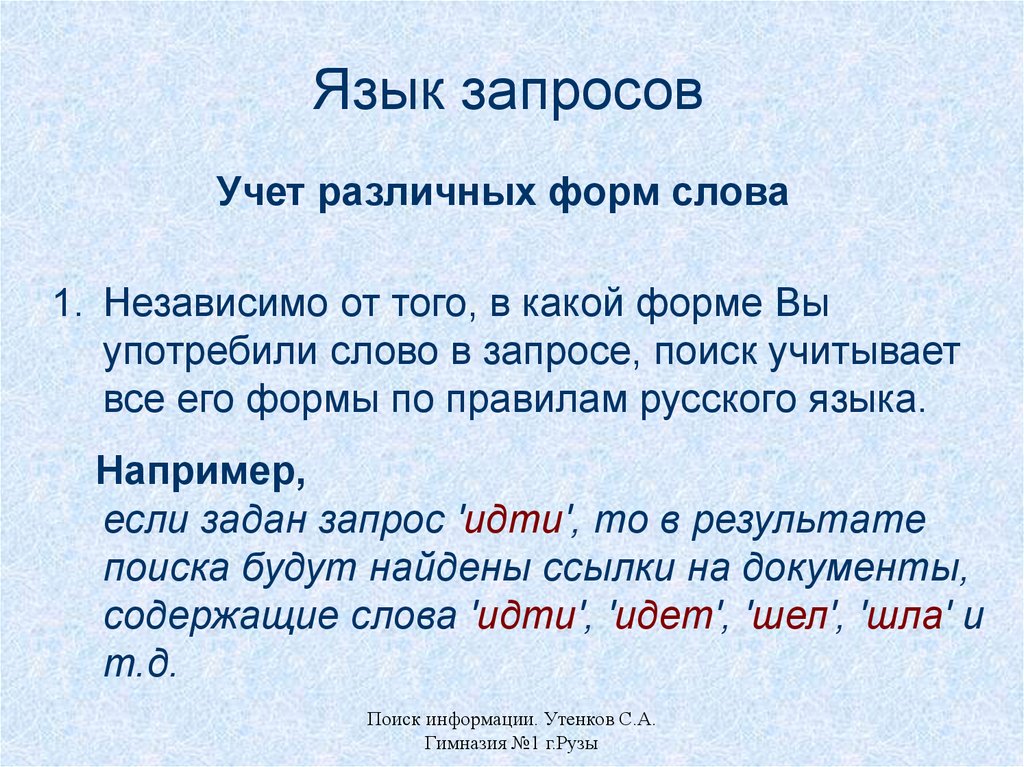 Язык запросов

Учет различных форм слова

1. Независимо от того, в какой форме Вы употребили слово в запросе, поиск учитывает все его формы по правилам русского языка.

Например,
если задан запрос 'идти', то в результате поиска будут найдены ссылки на документы, содержащие слова 'идти', 'идет', 'шел', 'шла' и т.д.

Поиск информации. Утенков С.А.
Гимназия №1 г.Рузы